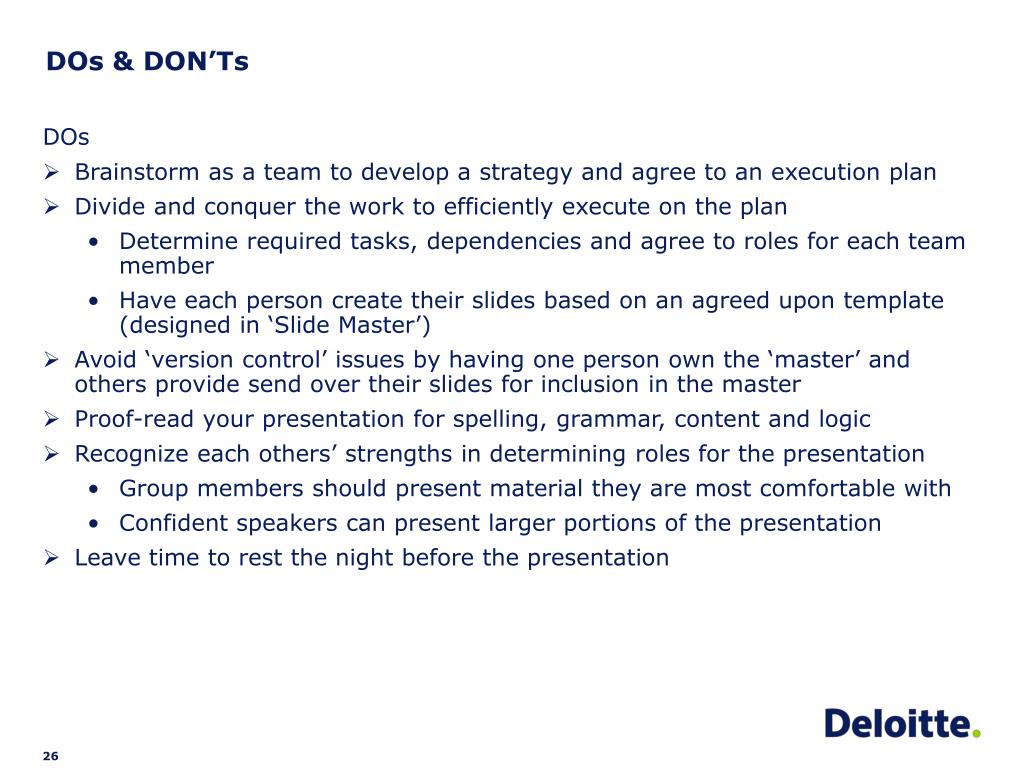 DOs & DON'Ts

DOs
➢ Brainstorm as a team to develop a strategy and agree to an execution plan
➢ Divide and conquer the work to efficiently execute on the plan
• Determine required tasks, dependencies and agree to roles for each team member
• Have each person create their slides based on an agreed upon template (designed in 'Slide Master')
➢ Avoid 'version control' issues by having one person own the 'master' and others provide send over their slides for inclusion in the master
➢ Proof-read your presentation for spelling, grammar, content and logic
➢ Recognize each others' strengths in determining roles for the presentation
• Group members should present material they are most comfortable with
• Confident speakers can present larger portions of the presentation
➢ Leave time to rest the night before the presentation

Deloitte.

26